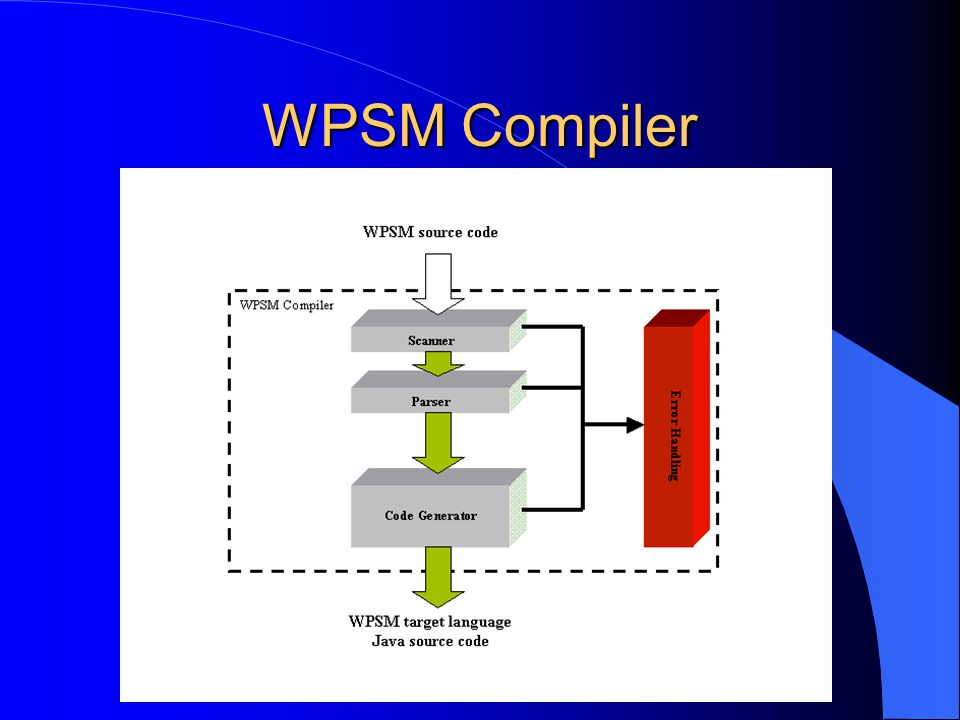 WPSM Compiler

WPSM source code

WPSM Compiler

Scanner

Parser

Code Generator

Error Handling

WPSM target language
Java source code